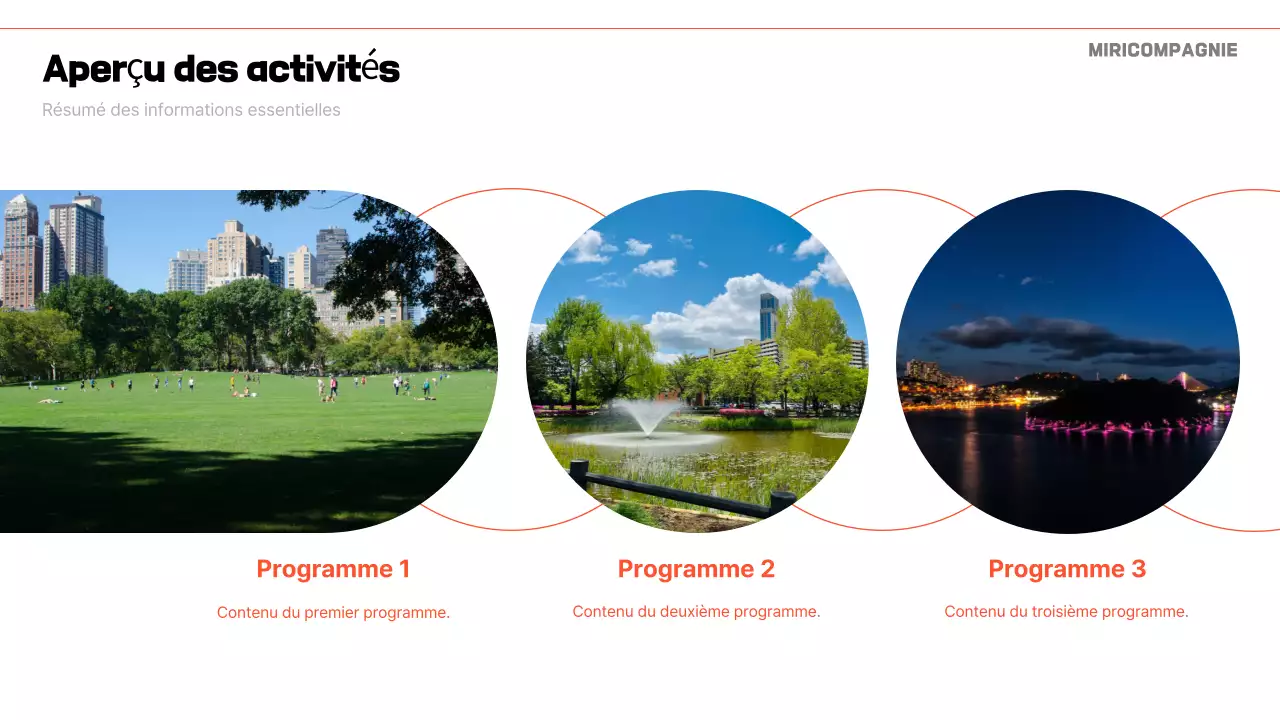 MIRICOMPAGNIE

Aperçu des activités

Résumé des informations essentielles

Programme 1

Contenu du premier programme.

Programme 2

Contenu du deuxième programme.

Programme 3

Contenu du troisième programme.